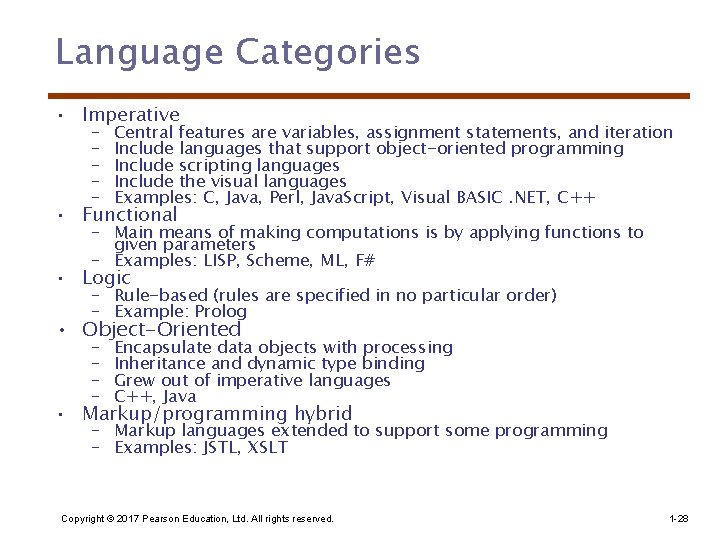 Language Categories

• Imperative
– Central features are variables, assignment statements, and iteration
– Include languages that support object-oriented programming
– Include scripting languages
– Include the visual languages
– Examples: C, Java, Perl, JavaScript, Visual BASIC .NET, C++

• Functional
– Main means of making computations is by applying functions to given parameters
– Examples: LISP, Scheme, ML, F#

• Logic
– Rule-based (rules are specified in no particular order)
– Example: Prolog

• Object-Oriented
– Encapsulate data objects with processing
– Inheritance and dynamic type binding
– Grew out of imperative languages
– C++, Java

• Markup/programming hybrid
– Markup languages extended to support some programming
– Examples: JSTL, XSLT

Copyright © 2017 Pearson Education, Ltd. All rights reserved.

1-28